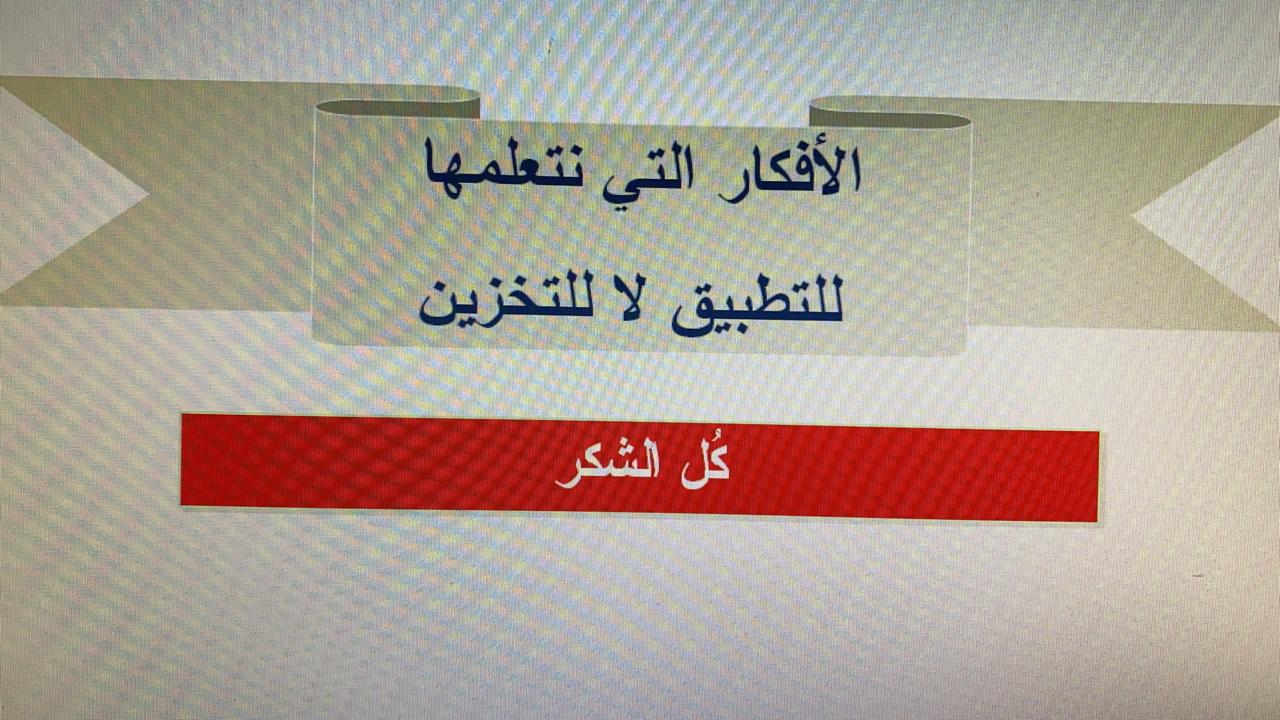 الأفكار التي نتعلمها للتطبيق لا للتخزين

كُل الشكر